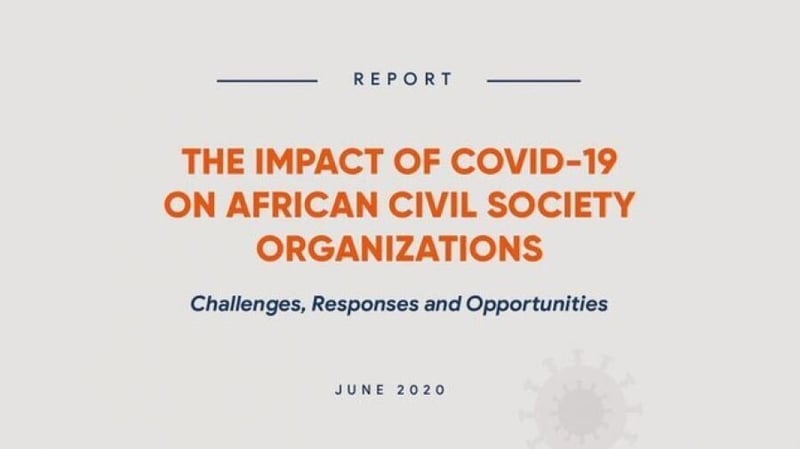 REPORT

THE IMPACT OF COVID-19 ON AFRICAN CIVIL SOCIETY ORGANIZATIONS

Challenges, Responses and Opportunities

JUNE 2020